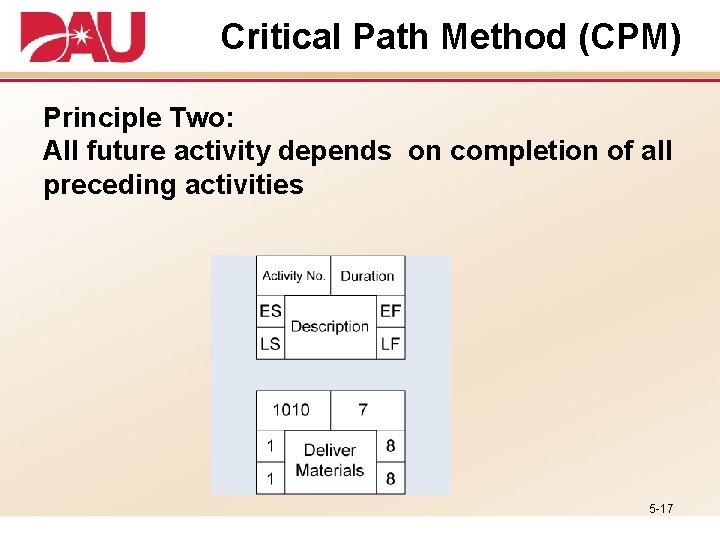 DAU

Critical Path Method (CPM)

Principle Two:
All future activity depends on completion of all preceding activities

Activity No. Duration
ES Description EF
LS LF

1010 7
1 Deliver Materials 8
1 8

5-17